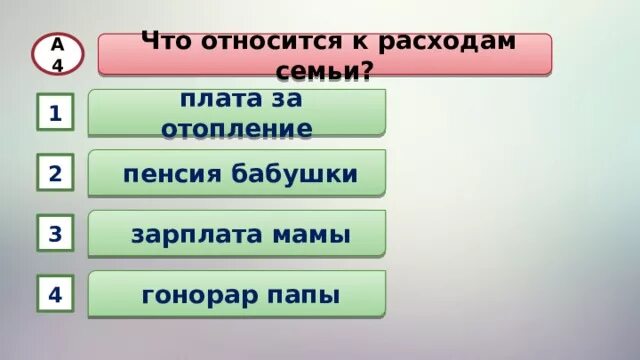 А 4

Что относится к расходам семьи?

1 плата за отопление

2 пенсия бабушки

3 зарплата мамы

4 гонорар папы